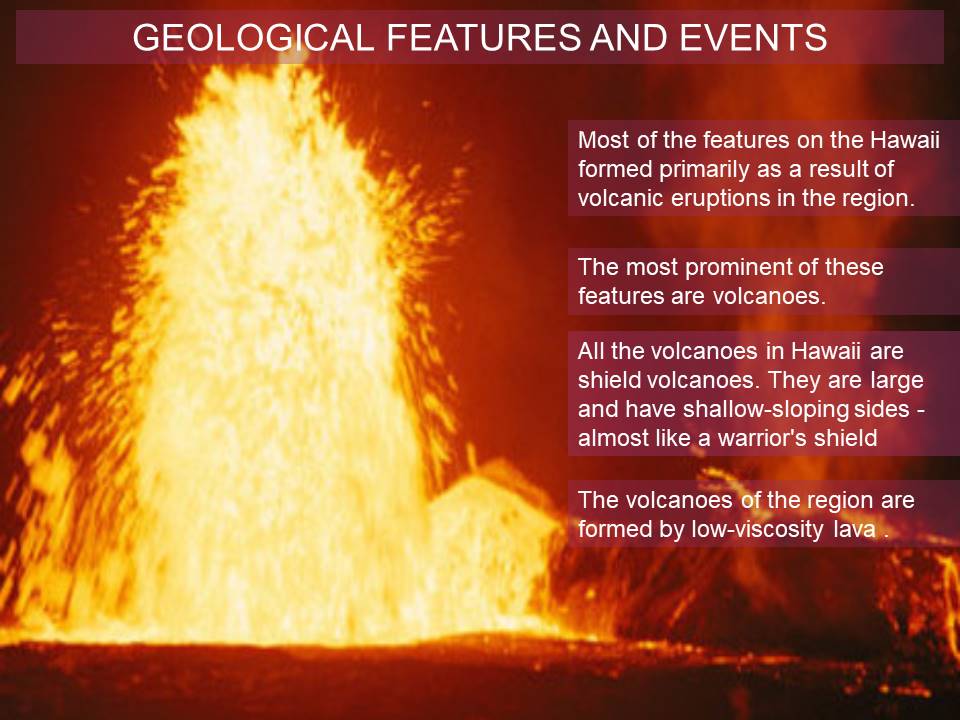 GEOLOGICAL FEATURES AND EVENTS

Most of the features on the Hawaii formed primarily as a result of volcanic eruptions in the region.

The most prominent of these features are volcanoes.

All the volcanoes in Hawaii are shield volcanoes. They are large and have shallow-sloping sides - almost like a warrior's shield

The volcanoes of the region are formed by low-viscosity lava .